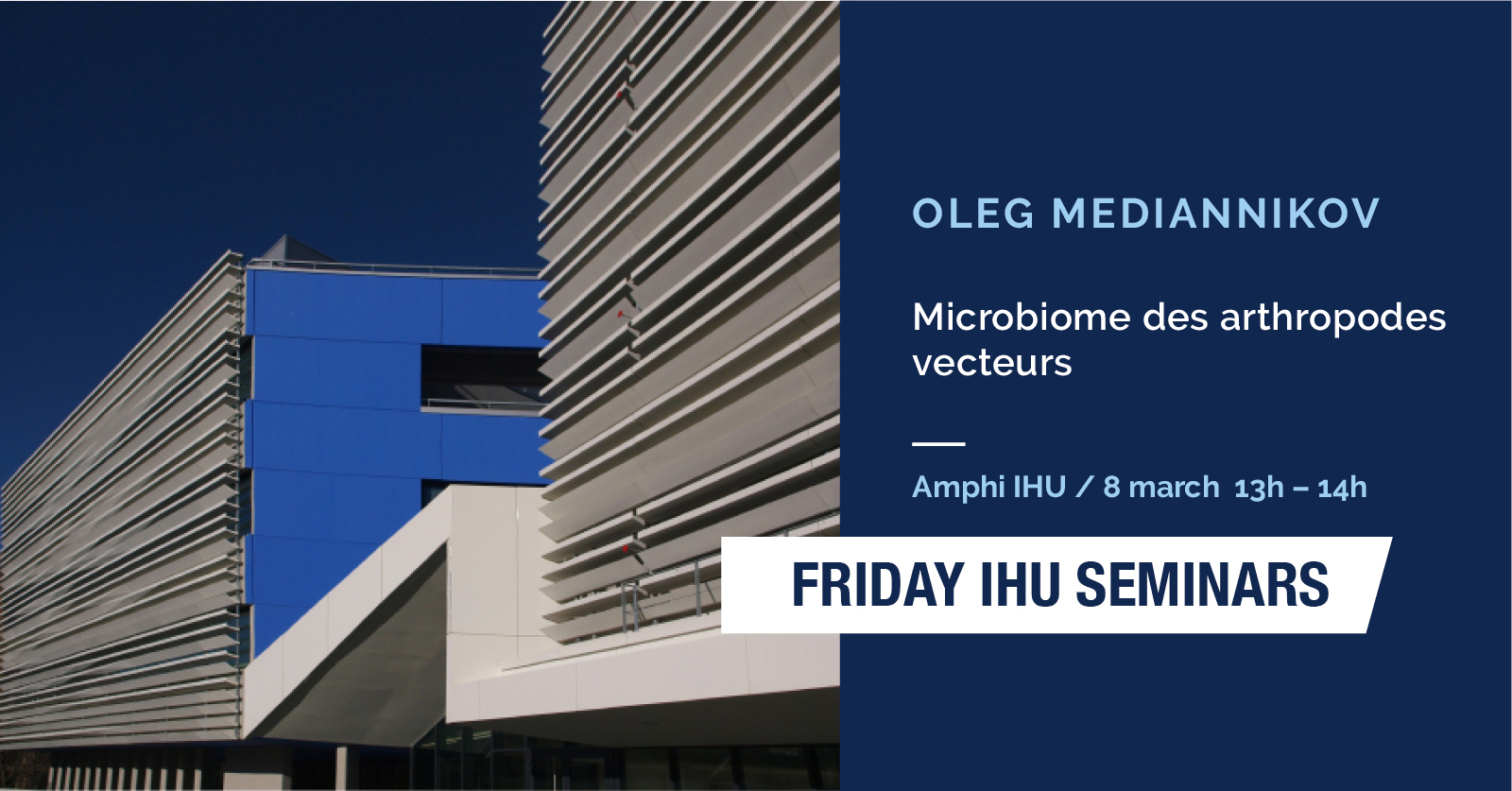 OLEG MEDIANNIKOV

Microbiome des arthropodes vecteurs

Amphi IHU / 8 march 13h – 14h

FRIDAY IHU SEMINARS